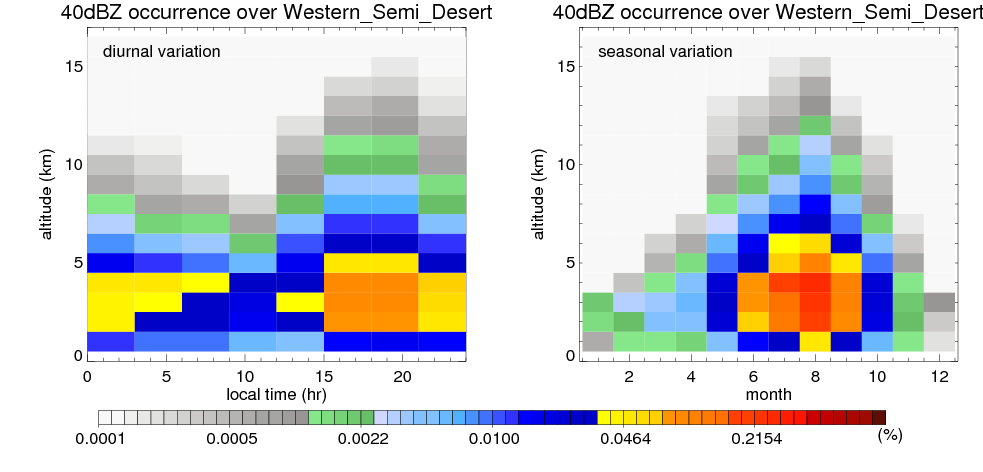 40dBZ occurrence over Western_Semi_Desert

diurnal variation

altitude (km)

15
10
5
0

0 5 10 15 20

local time (hr)

40dBZ occurrence over Western_Semi_Desert

seasonal variation

altitude (km)

15
10
5
0

2 4 6 8 10 12

month

0.0001 0.0005 0.0022 0.0100 0.0464 0.2154 (%)